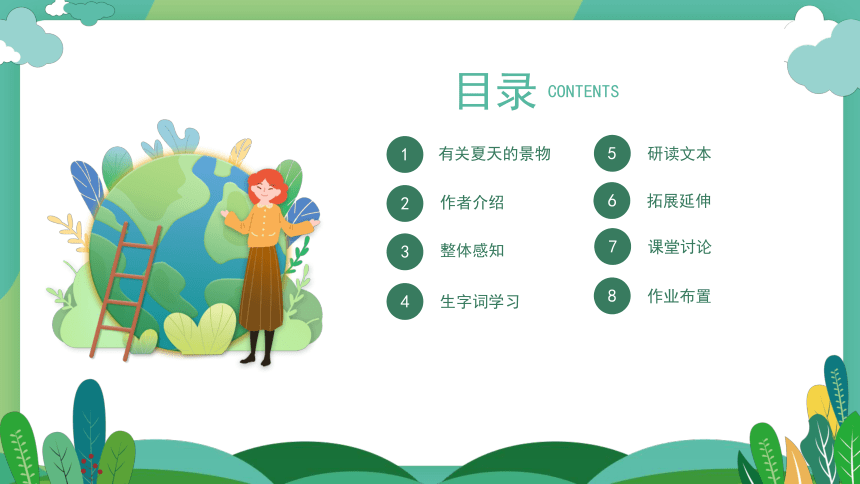 目录 CONTENTS

1 有关夏天的景物

2 作者介绍

3 整体感知

4 生字词学习

5 研读文本

6 拓展延伸

7 课堂讨论

8 作业布置